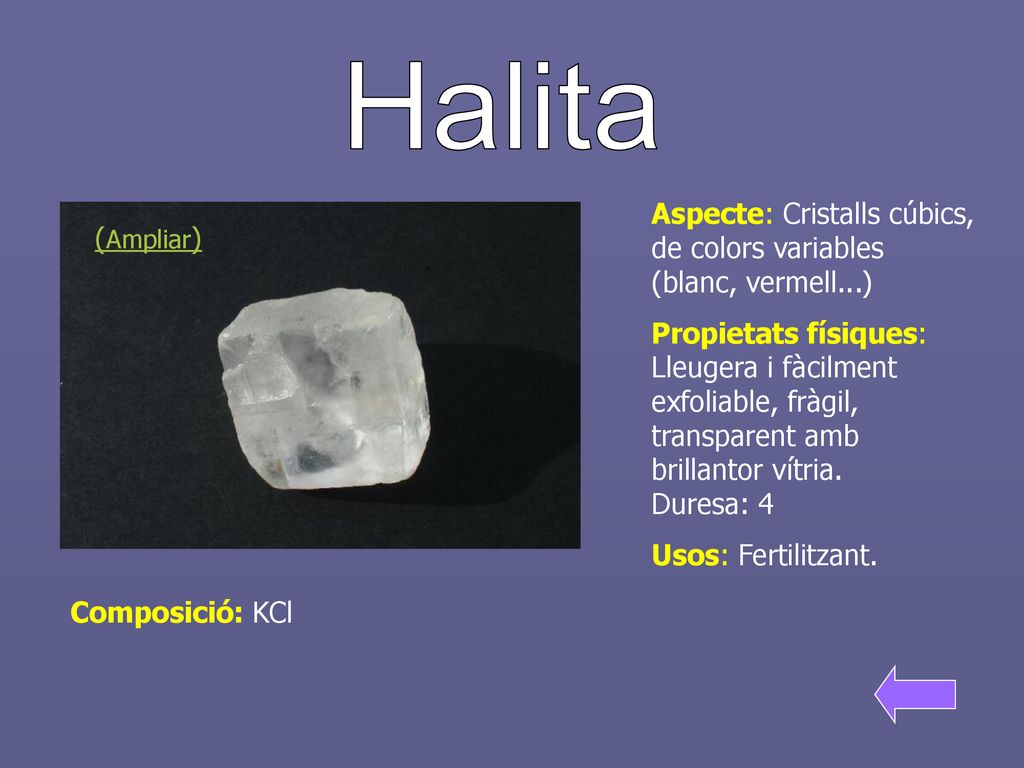 Halita

(Ampliar)

Aspecte: Cristalls cúbics, de colors variables (blanc, vermell...)

Propietats físiques: Lleugera i fàcilment exfoliable, fràgil, transparent amb brillantor vítria. Duresa: 4

Usos: Fertilitzant.

Composició: KCl